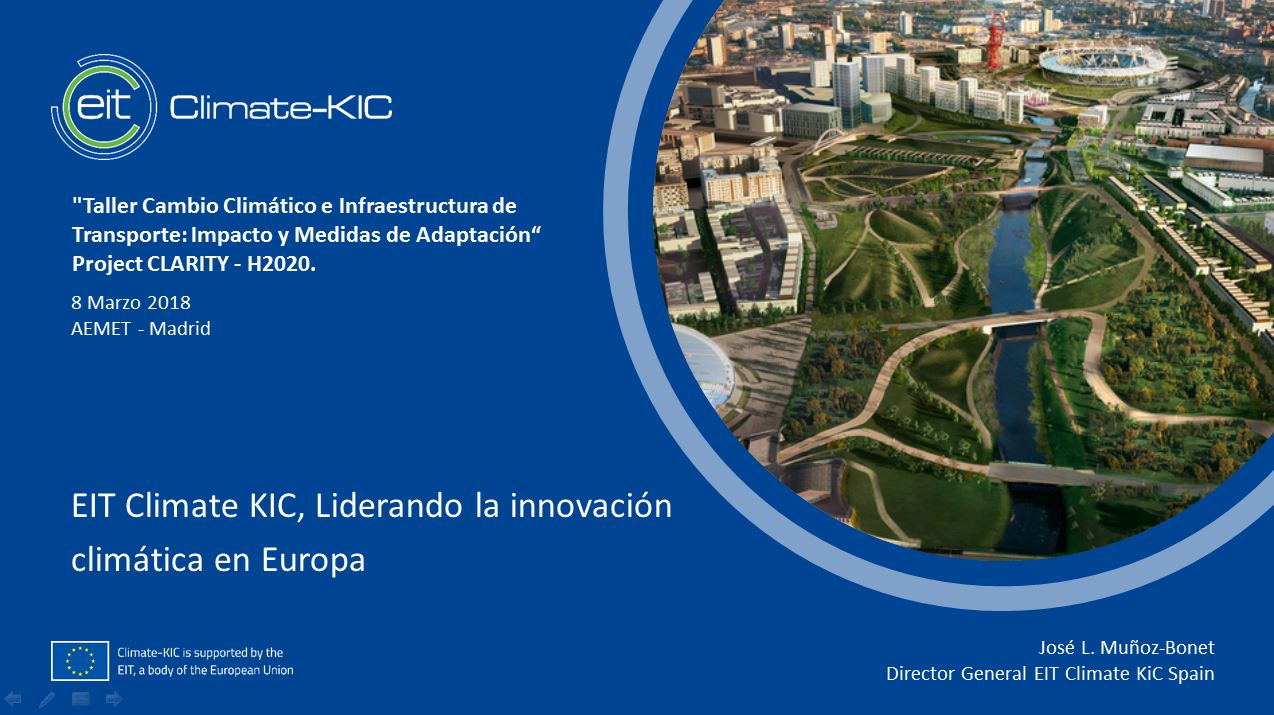 eit Climate-KIC

"Taller Cambio Climático e Infraestructura de Transporte: Impacto y Medidas de Adaptación“ Project CLARITY - H2020.

8 Marzo 2018
AEMET - Madrid

EIT Climate KIC, Liderando la innovación climática en Europa

Climate-KIC is supported by the EIT, a body of the European Union

José L. Muñoz-Bonet
Director General EIT Climate KiC Spain